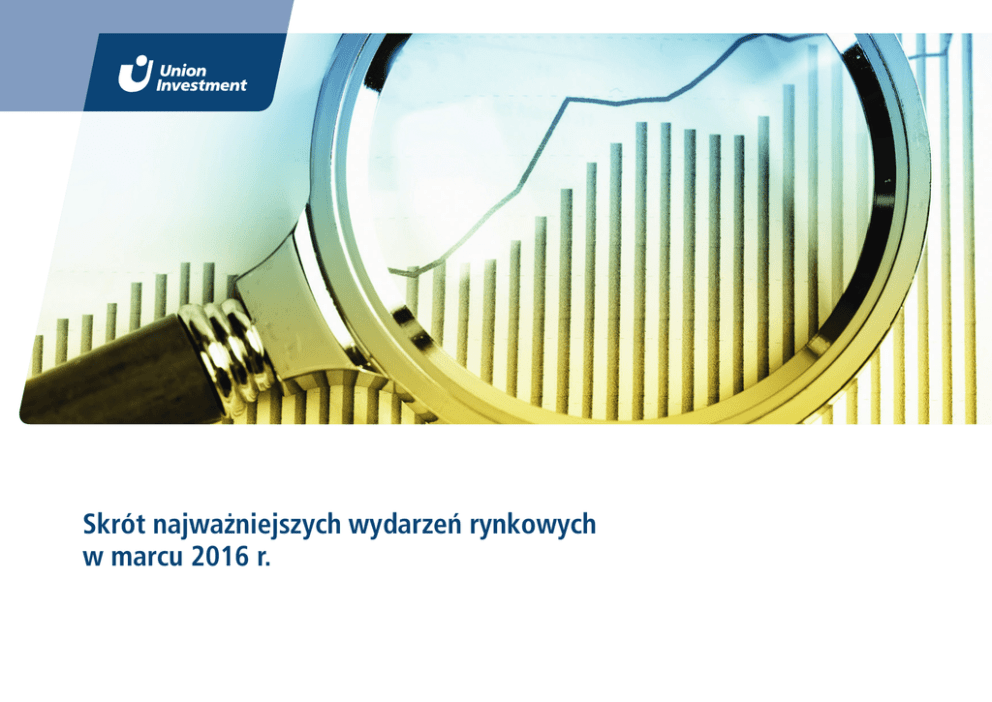 Union Investment

Skrót najważniejszych wydarzeń rynkowych w marcu 2016 r.